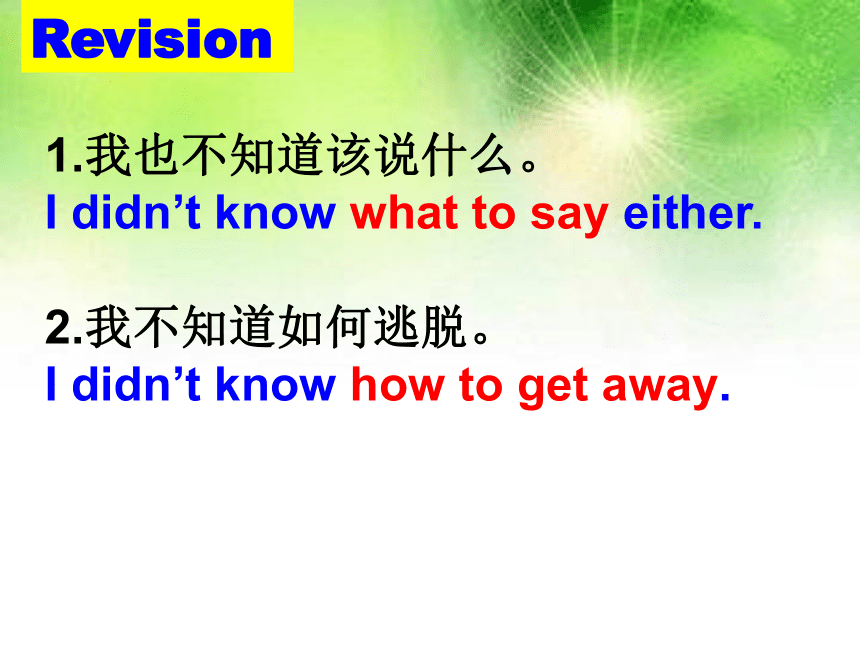 Revision

1.我也不知道该说什么。
I didn’t know what to say either.

2.我不知道如何逃脱。
I didn’t know how to get away.